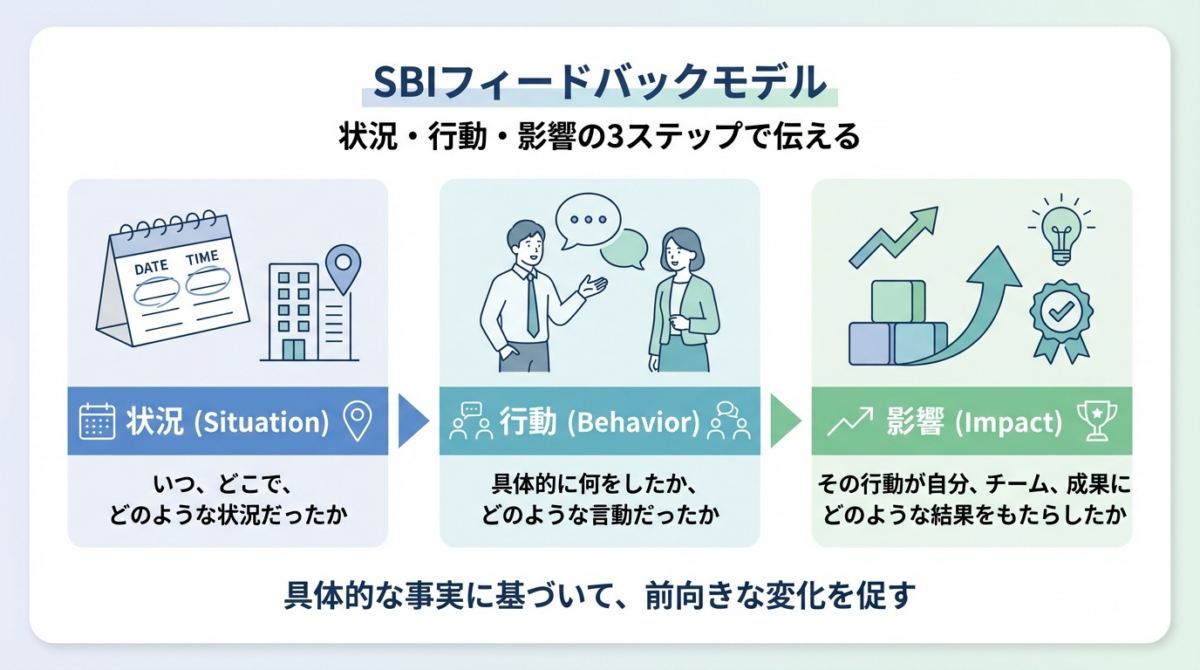 SBIフィードバックモデル

状況・行動・影響の3ステップで伝える

DATE TIME

状況 (Situation)

いつ、どこで、どのような状況だったか

行動 (Behavior)

具体的に何をしたか、どのような言動だったか

影響 (Impact)

その行動が自分、チーム、成果にどのような結果をもたらしたか

具体的な事実に基づいて、前向きな変化を促す